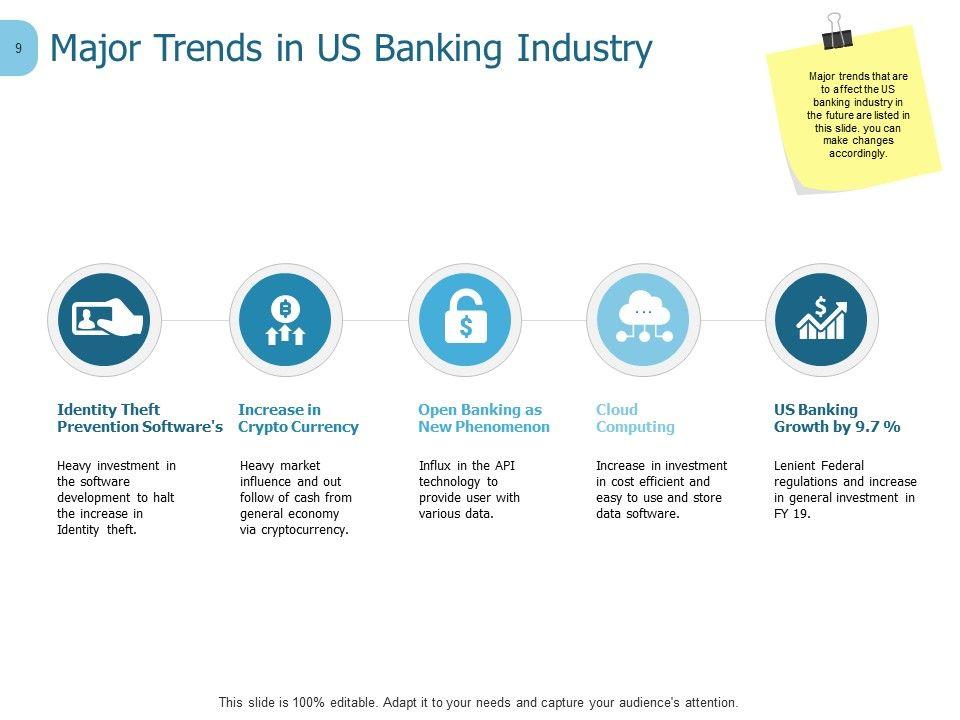 9

Major Trends in US Banking Industry

Major trends that are to affect the US banking industry in the future are listed in this slide. you can make changes accordingly.

Identity Theft Prevention Software's

Heavy investment in the software development to halt the increase in Identity theft.

Increase in Crypto Currency

Heavy market influence and out follow of cash from general economy via cryptocurrency.

Open Banking as New Phenomenon

Influx in the API technology to provide user with various data.

Cloud Computing

Increase in investment in cost efficient and easy to use and store data software.

US Banking Growth by 9.7 %

Lenient Federal regulations and increase in general investment in FY 19.

This slide is 100% editable. Adapt it to your needs and capture your audience's attention.